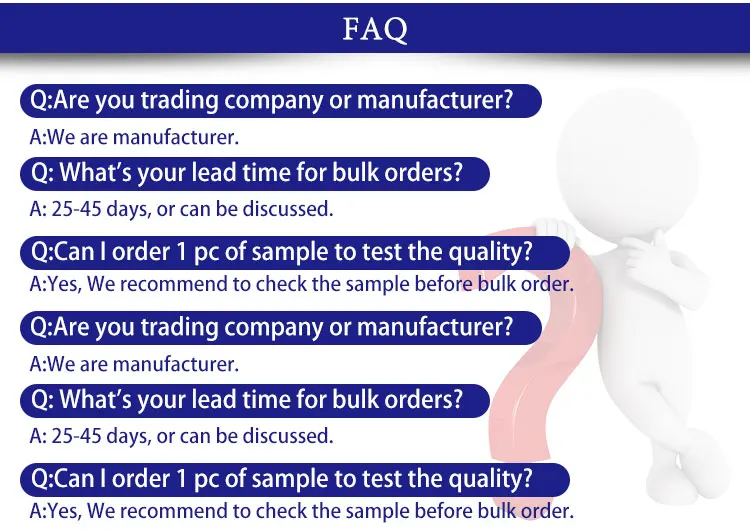 FAQ

Q:Are you trading company or manufacturer?

A:We are manufacturer.

Q: What's your lead time for bulk orders?

A: 25-45 days, or can be discussed.

Q:Can I order 1 pc of sample to test the quality?

A:Yes, We recommend to check the sample before bulk order.

Q:Are you trading company or manufacturer?

A:We are manufacturer.

Q: What's your lead time for bulk orders?

A: 25-45 days, or can be discussed.

Q:Can I order 1 pc of sample to test the quality?

A:Yes, We recommend to check the sample before bulk order.